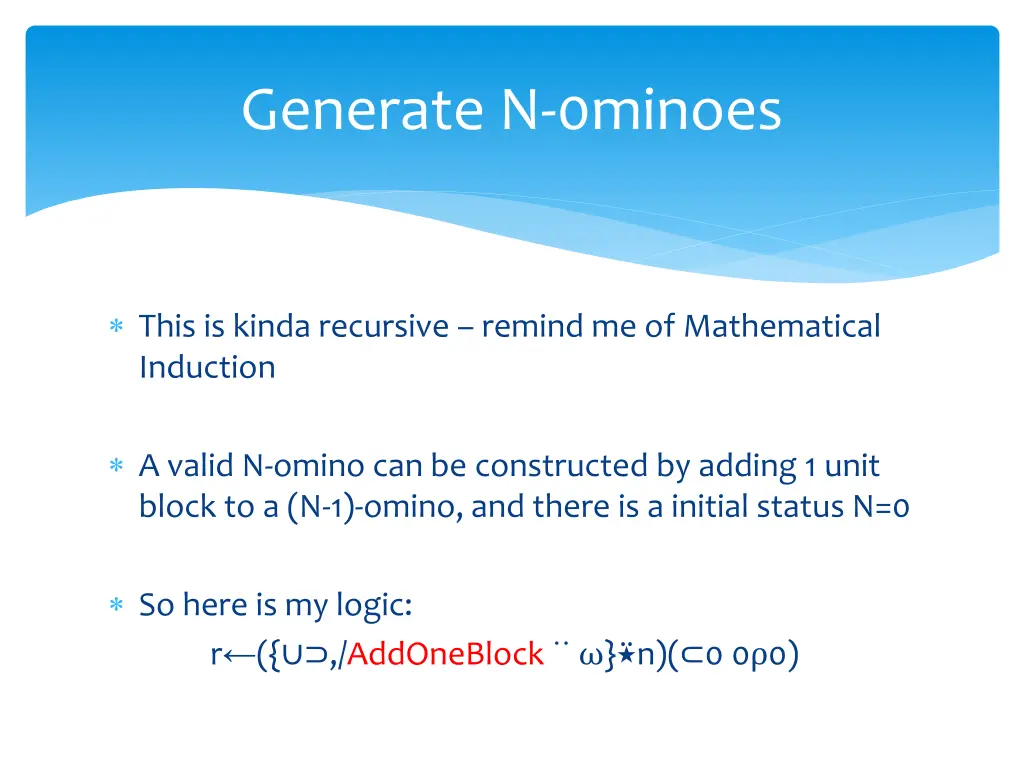 Generate N-0minoes

∗ This is kinda recursive – remind me of Mathematical Induction

∗ A valid N-omino can be constructed by adding 1 unit block to a (N-1)-omino, and there is a initial status N=0

∗ So here is my logic:

r←({∪⊃,/AddOneBlock ¨ ⍵}⍣n)(⊂0 0⍴0)